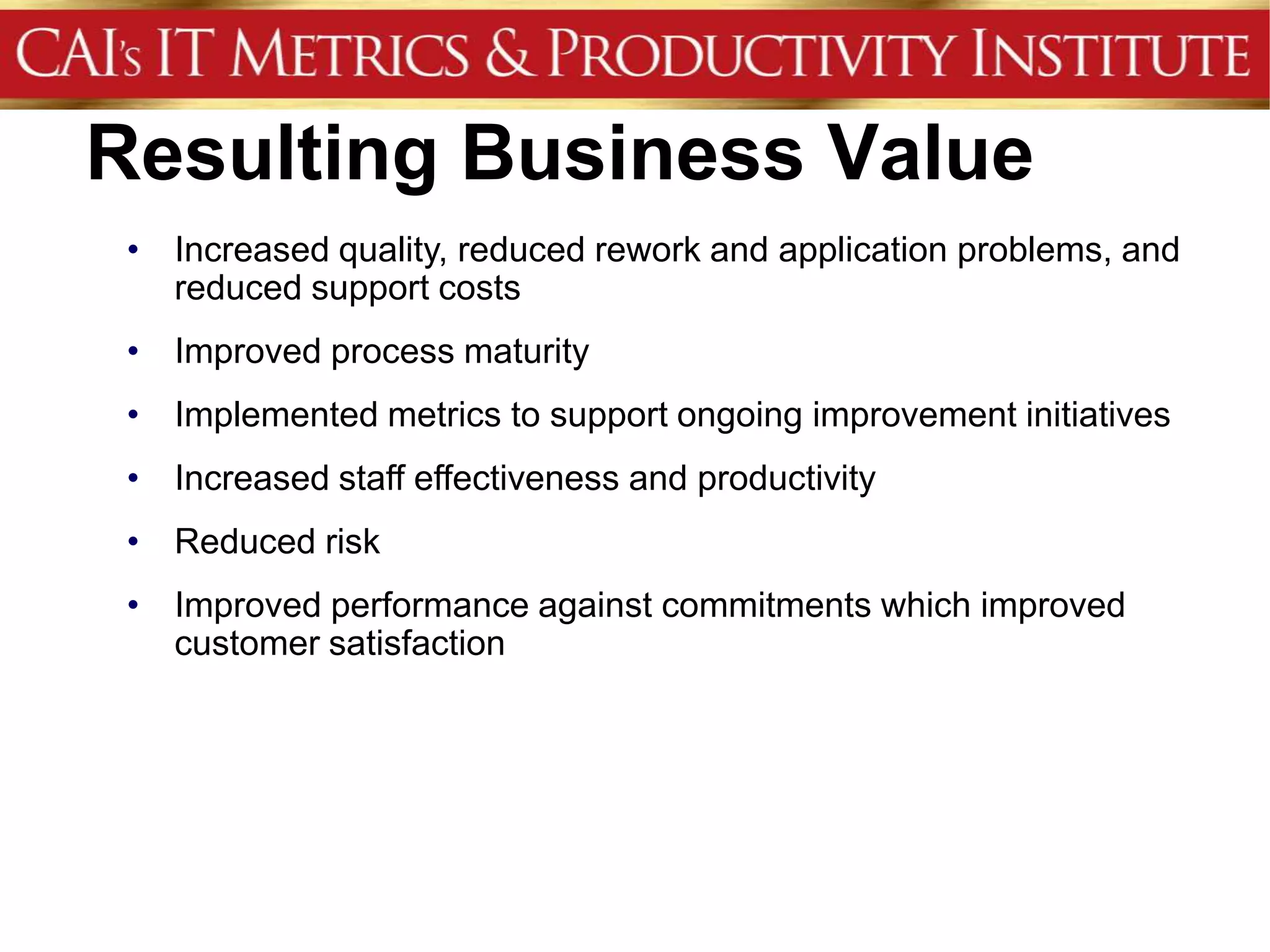 CAI's IT METRICS & PRODUCTIVITY INSTITUTE

Resulting Business Value

• Increased quality, reduced rework and application problems, and reduced support costs

• Improved process maturity

• Implemented metrics to support ongoing improvement initiatives

• Increased staff effectiveness and productivity

• Reduced risk

• Improved performance against commitments which improved customer satisfaction